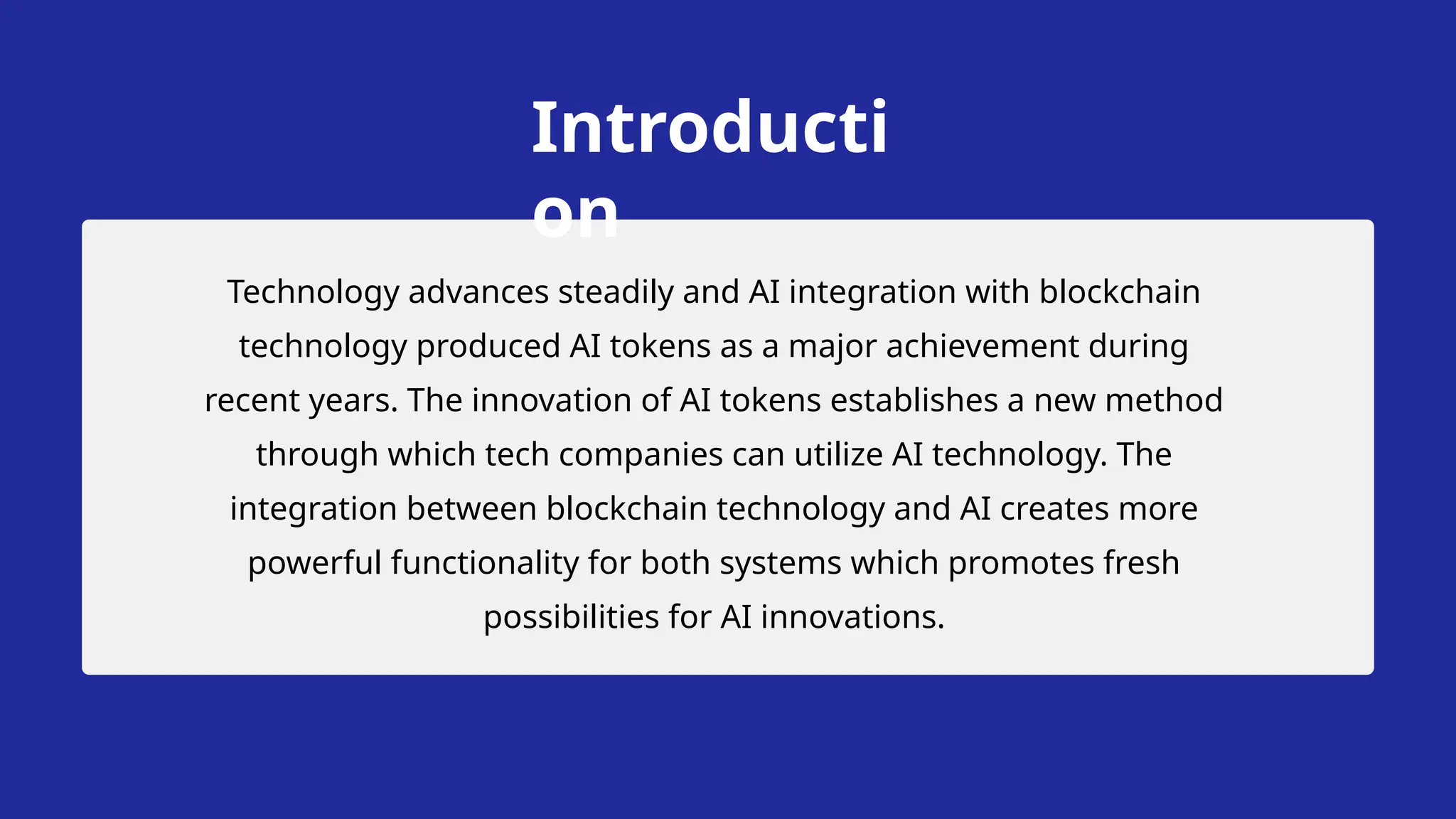 Introduction

Technology advances steadily and AI integration with blockchain technology produced AI tokens as a major achievement during recent years. The innovation of AI tokens establishes a new method through which tech companies can utilize AI technology. The integration between blockchain technology and AI creates more powerful functionality for both systems which promotes fresh possibilities for AI innovations.